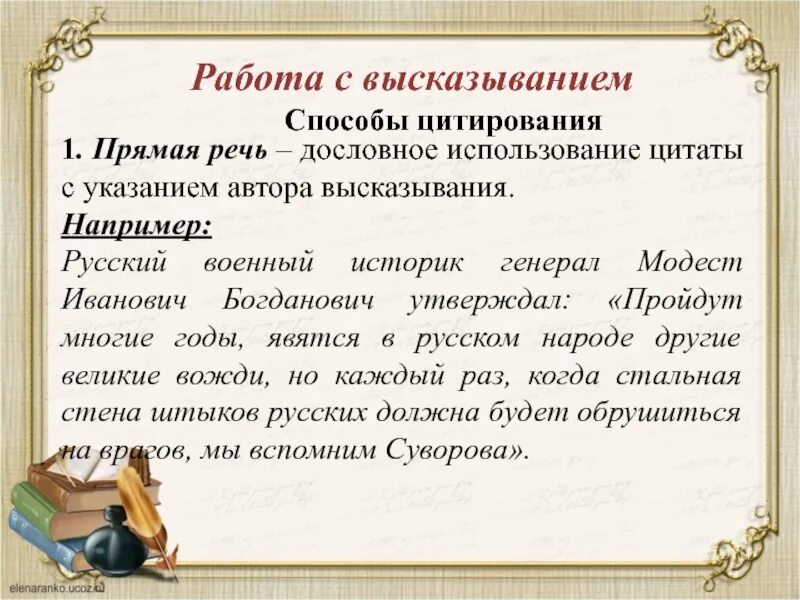 Работа с высказыванием

Способы цитирования

1. Прямая речь – дословное использование цитаты с указанием автора высказывания.

Например:

Русский военный историк генерал Модест Иванович Богданович утверждал: «Пройдут многие годы, явятся в русском народе другие великие вожди, но каждый раз, когда стальная стена штыков русских должна будет обрушиться на врагов, мы вспомним Суворова».

elenaranko.ucoz.ru